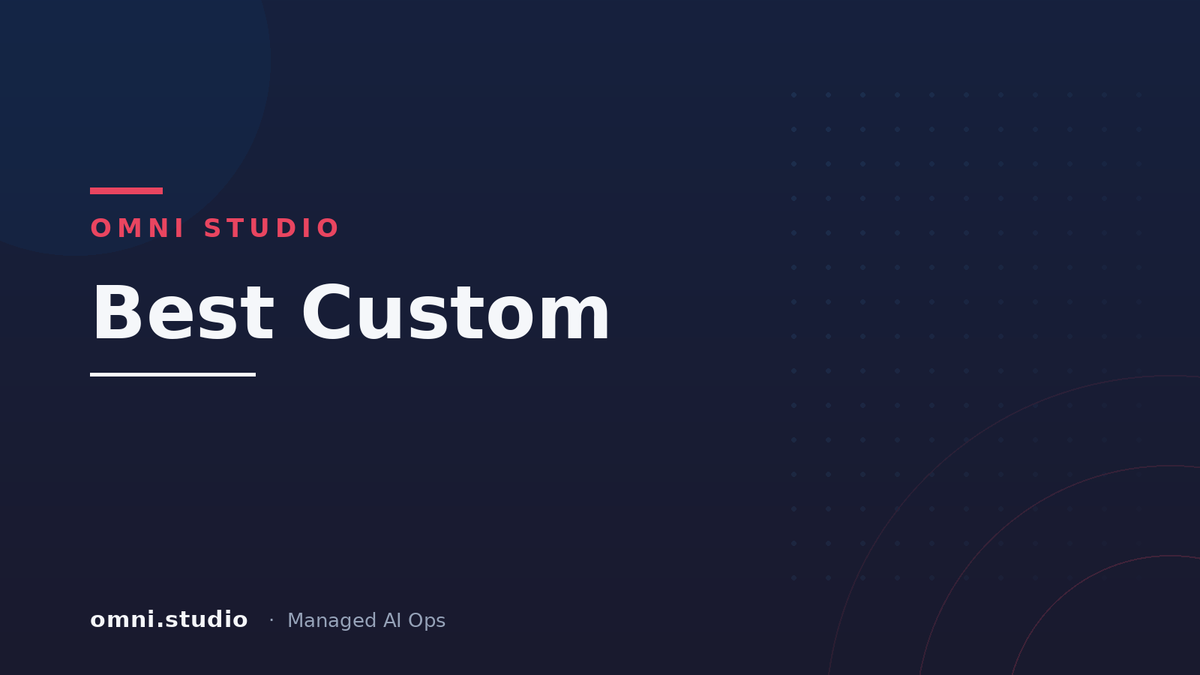 OMNI STUDIO

Best Custom

omni.studio · Managed AI Ops